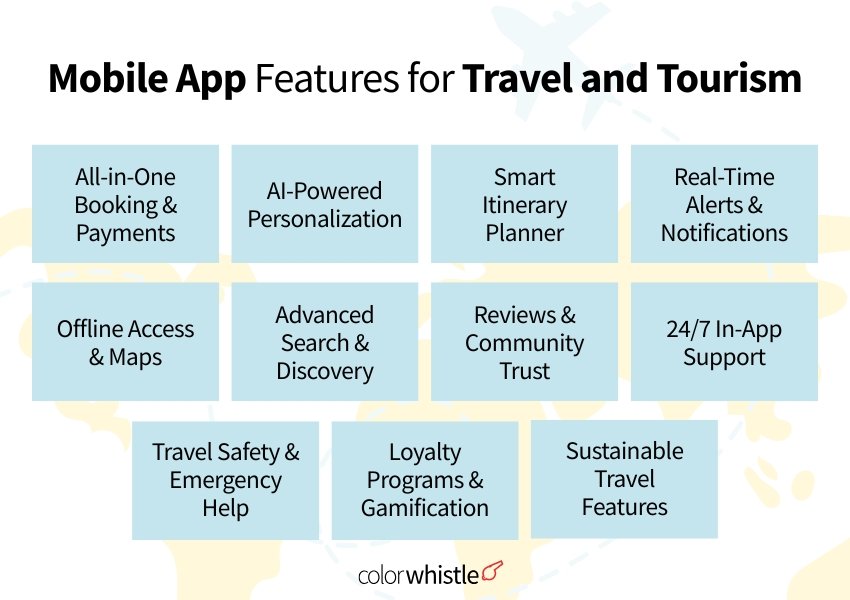 Mobile App Features for Travel and Tourism

All-in-One Booking & Payments

AI-Powered Personalization

Smart Itinerary Planner

Real-Time Alerts & Notifications

Offline Access & Maps

Advanced Search & Discovery

Reviews & Community Trust

24/7 In-App Support

Travel Safety & Emergency Help

Loyalty Programs & Gamification

Sustainable Travel Features

colorwhistle